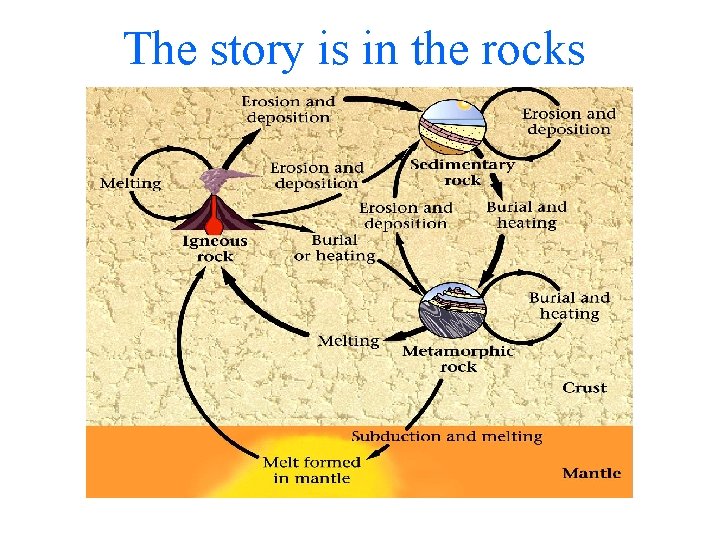 The story is in the rocks

Erosion and deposition

Erosion and deposition

Melting

Erosion and deposition

Sedimentary rock

Erosion and deposition

Burial and heating

Igneous rock

Burial or heating

Burial and heating

Melting

Metamorphic rock

Crust

Subduction and melting

Melt formed in mantle

Mantle